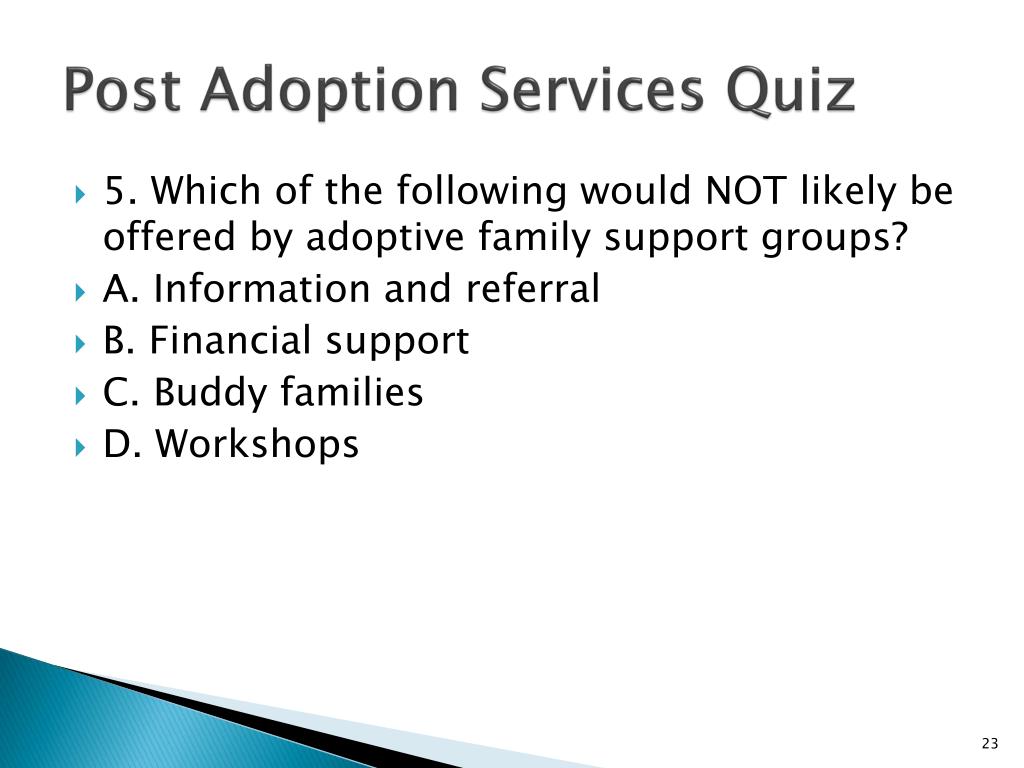 Post Adoption Services Quiz

5. Which of the following would NOT likely be offered by adoptive family support groups?

A. Information and referral

B. Financial support

C. Buddy families

D. Workshops

23